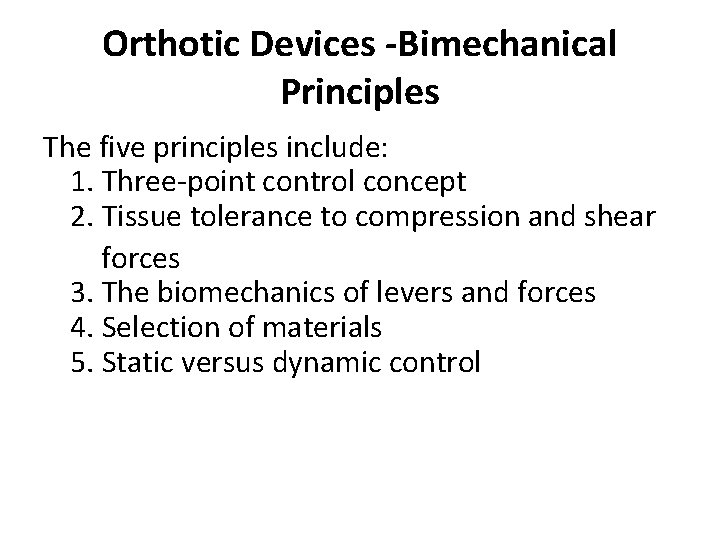 Orthotic Devices -Bimechanical Principles

The five principles include:
1. Three-point control concept
2. Tissue tolerance to compression and shear forces
3. The biomechanics of levers and forces
4. Selection of materials
5. Static versus dynamic control